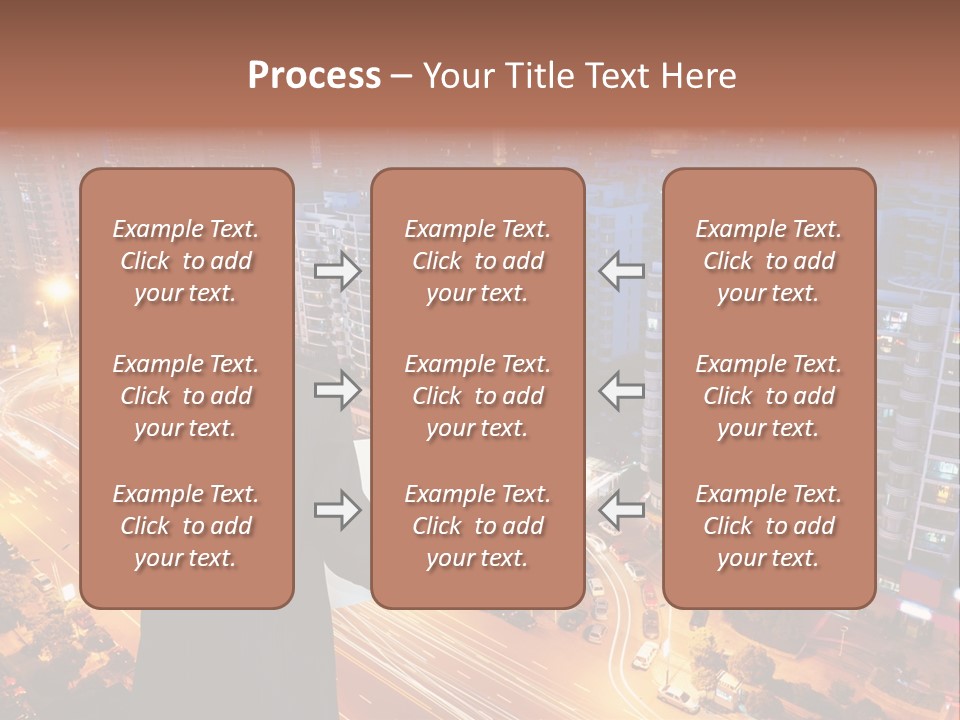 Process – Your Title Text Here

Example Text. Click to add your text.

Example Text. Click to add your text.

Example Text. Click to add your text.

Example Text. Click to add your text.

Example Text. Click to add your text.

Example Text. Click to add your text.

Example Text. Click to add your text.

Example Text. Click to add your text.

Example Text. Click to add your text.